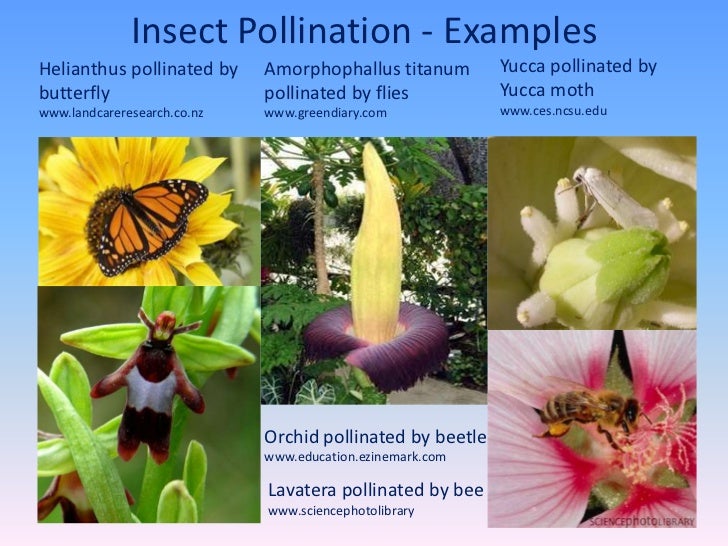 Insect Pollination - Examples

Helianthus pollinated by butterfly
www.landcareresearch.co.nz

Amorphophallus titanum pollinated by flies
www.greendiary.com

Yucca pollinated by Yucca moth
www.ces.ncsu.edu

Orchid pollinated by beetle
www.education.ezinemark.com

Lavatera pollinated by bee
www.sciencephotolibrary

SCIENCEphotoLIBRARY